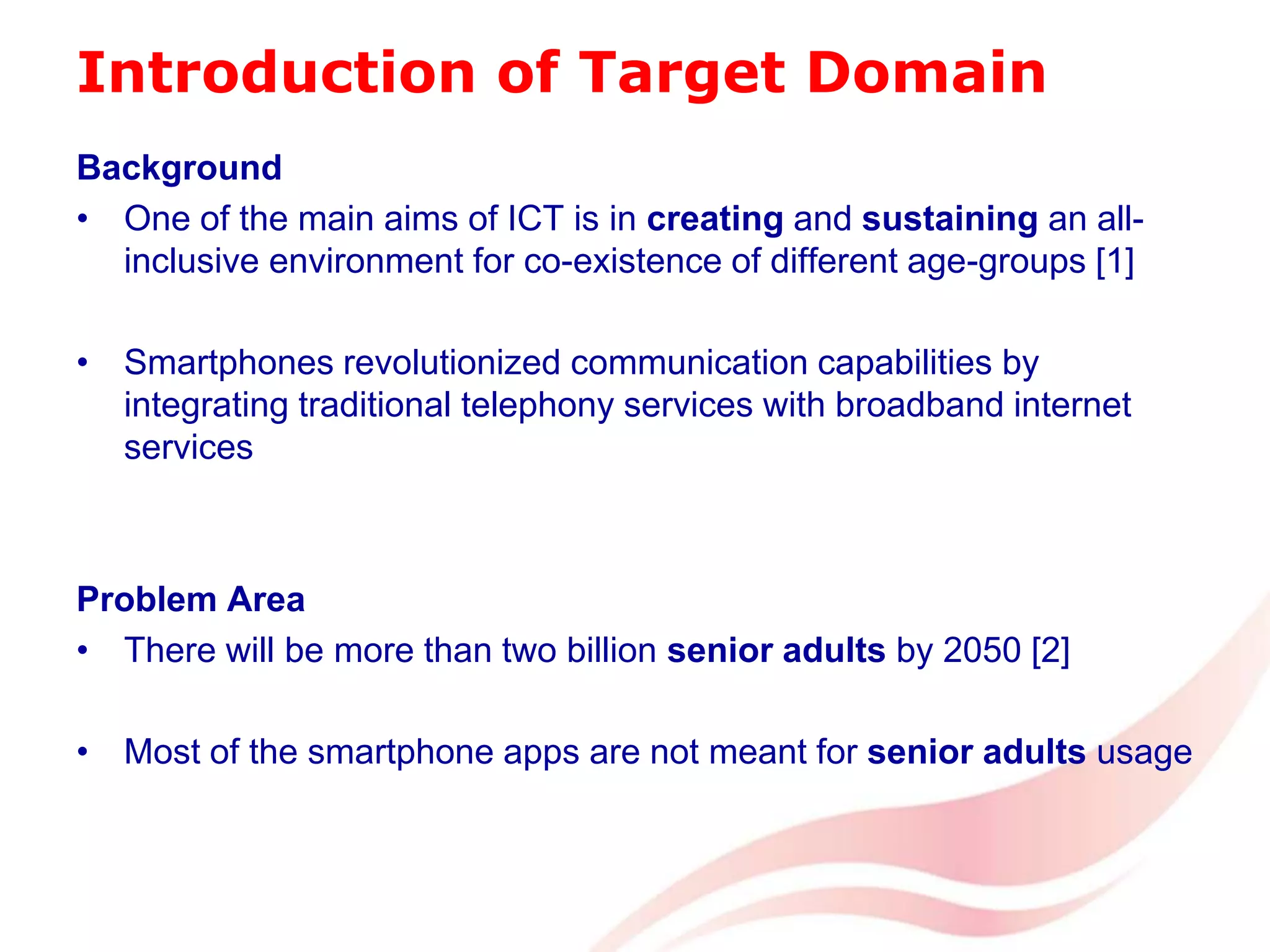 Introduction of Target Domain

Background

• One of the main aims of ICT is in creating and sustaining an all-inclusive environment for co-existence of different age-groups [1]

• Smartphones revolutionized communication capabilities by integrating traditional telephony services with broadband internet services

Problem Area

• There will be more than two billion senior adults by 2050 [2]

• Most of the smartphone apps are not meant for senior adults usage